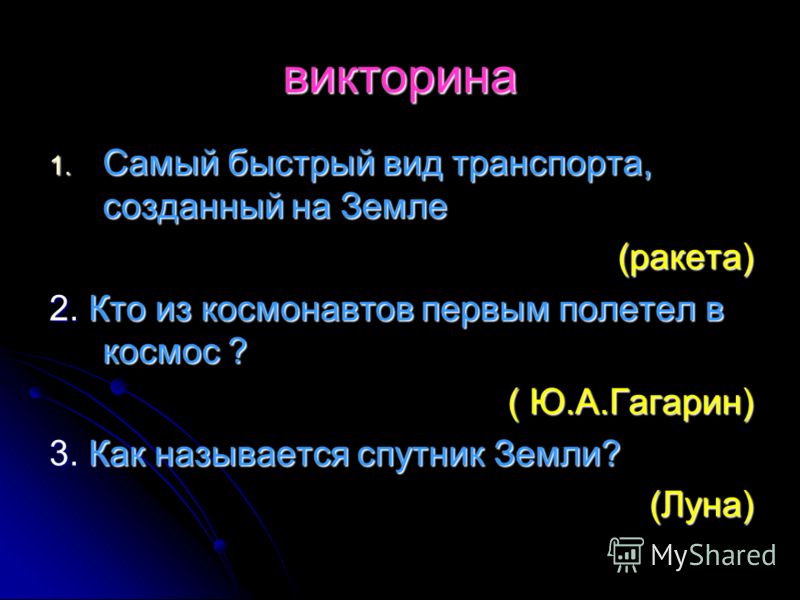 викторина

1. Самый быстрый вид транспорта, созданный на Земле

(ракета)

2. Кто из космонавтов первым полетел в космос ?

( Ю.А.Гагарин)

3. Как называется спутник Земли?

(Луна)

MyShared